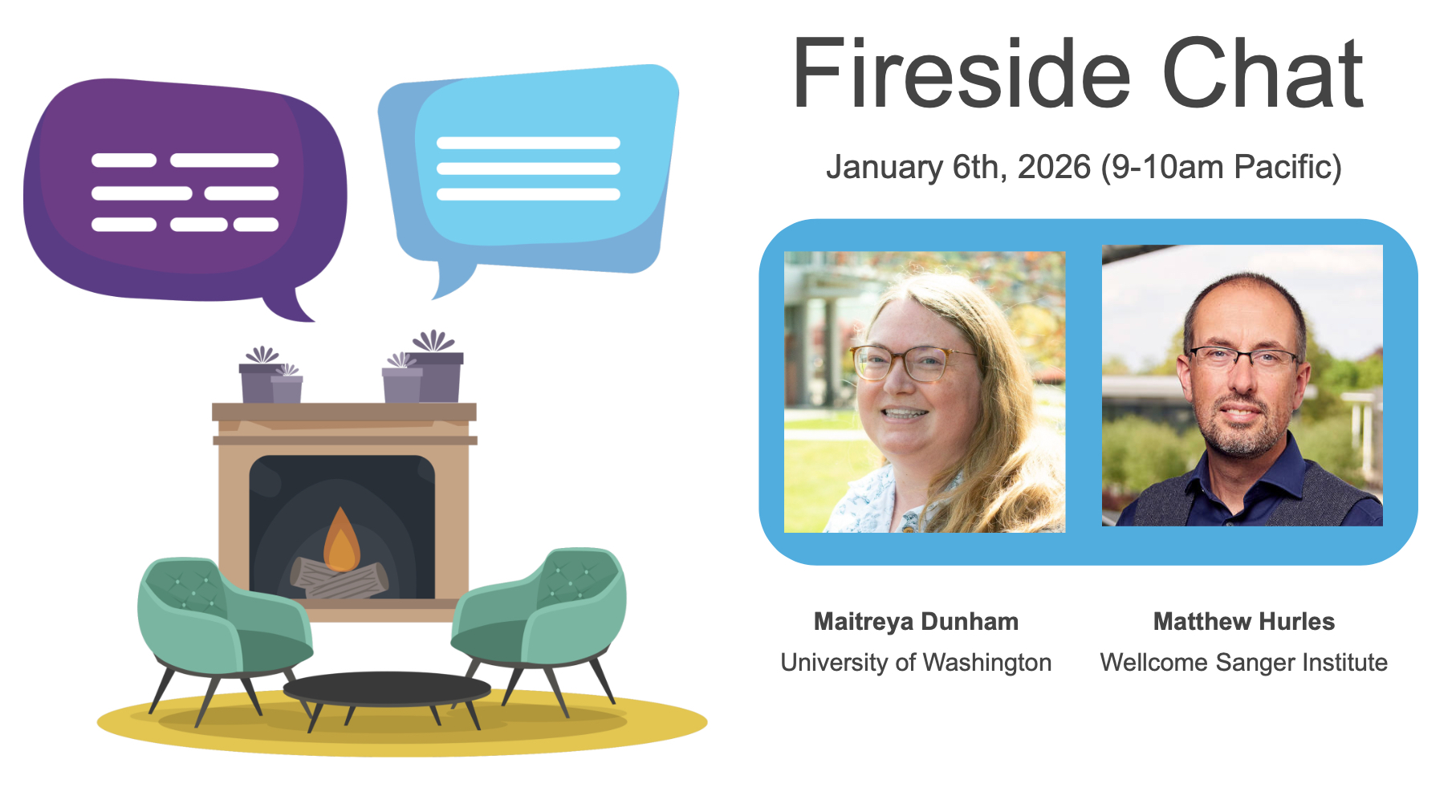 Fireside Chat

January 6th, 2026 (9-10am Pacific)

Maitreya Dunham
University of Washington

Matthew Hurles
Wellcome Sanger Institute